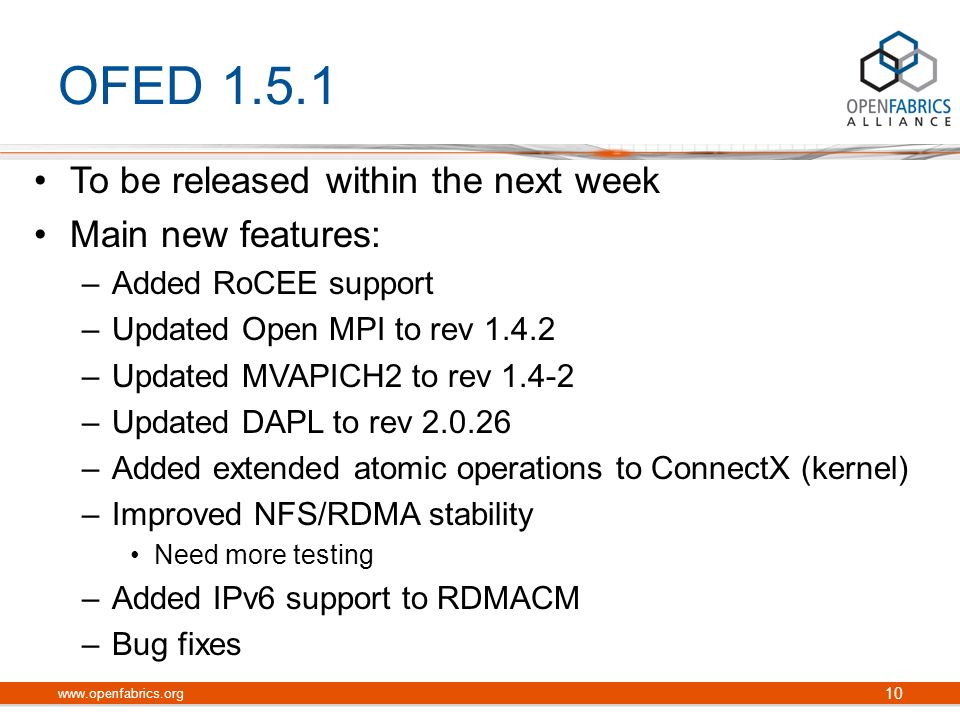 OFED 1.5.1

OPENFABRICS ALLIANCE

• To be released within the next week
• Main new features:
  – Added RoCEE support
  – Updated Open MPI to rev 1.4.2
  – Updated MVAPICH2 to rev 1.4-2
  – Updated DAPL to rev 2.0.26
  – Added extended atomic operations to ConnectX (kernel)
  – Improved NFS/RDMA stability
    • Need more testing
  – Added IPv6 support to RDMACM
  – Bug fixes

www.openfabrics.org

10